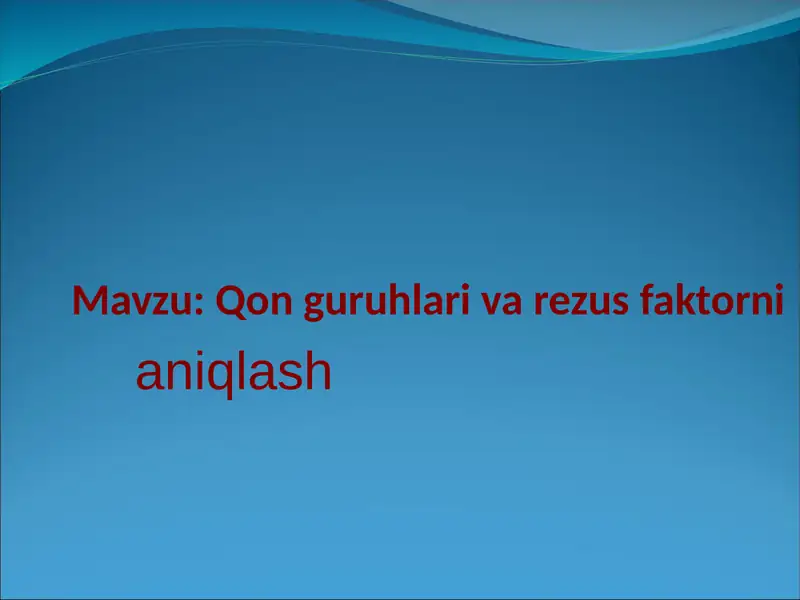 Mavzu: Qon guruhlari va rezus faktorni aniqlash